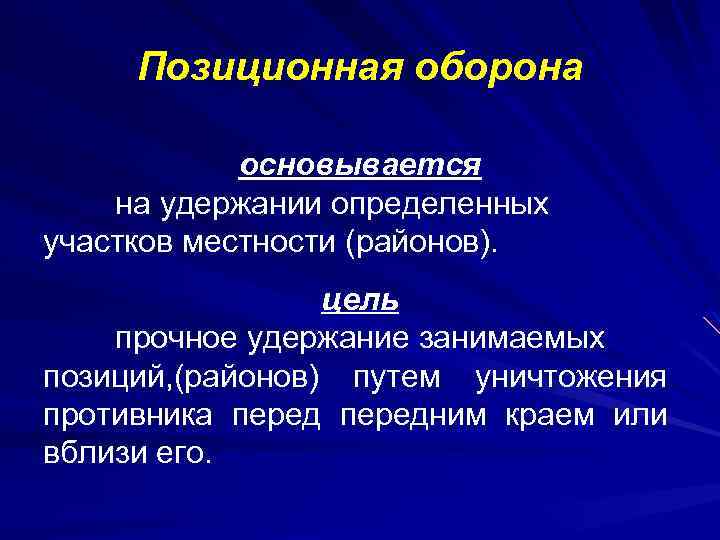 Позиционная оборона

основывается

на удержании определенных участков местности (районов).

цель

прочное удержание занимаемых позиций,(районов) путем уничтожения противника перед передним краем или вблизи его.